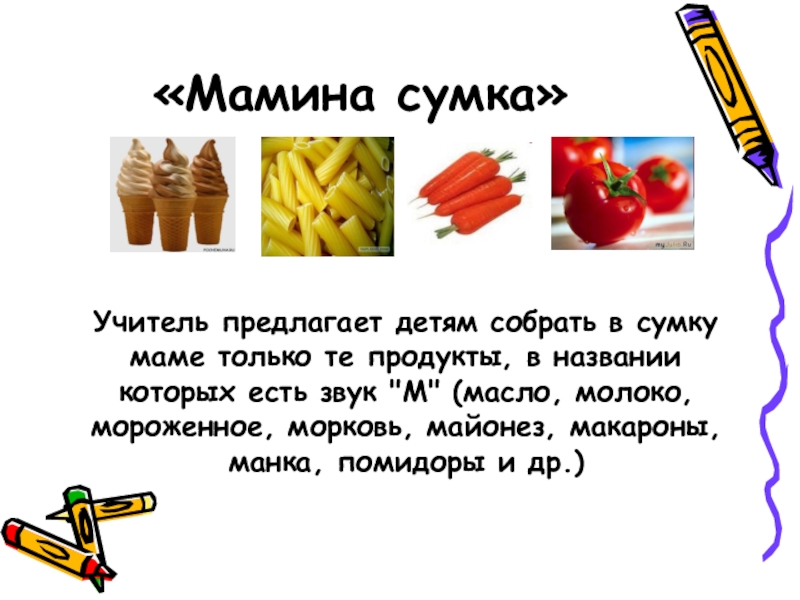 «Мамина сумка»

Учитель предлагает детям собрать в сумку маме только те продукты, в названии которых есть звук "М" (масло, молоко, мороженное, морковь, майонез, макароны, манка, помидоры и др.)